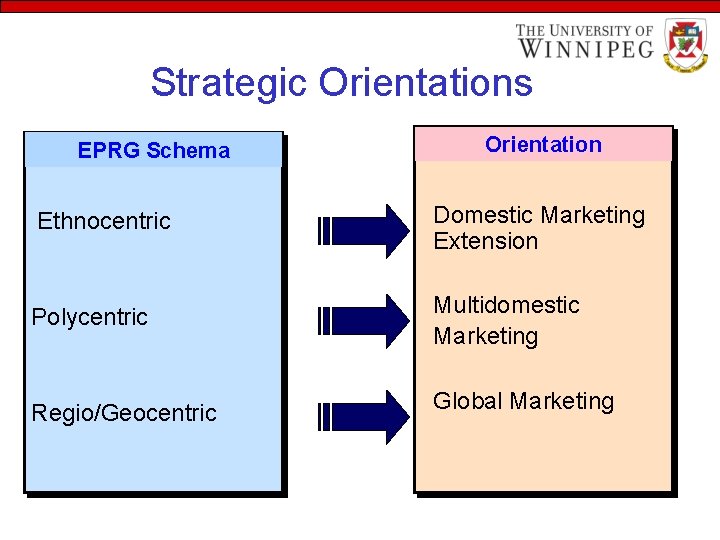 THE UNIVERSITY OF WINNIPEG

Strategic Orientations

EPRG Schema

Ethnocentric

Polycentric

Regio/Geocentric

Orientation

Domestic Marketing Extension

Multidomestic Marketing

Global Marketing